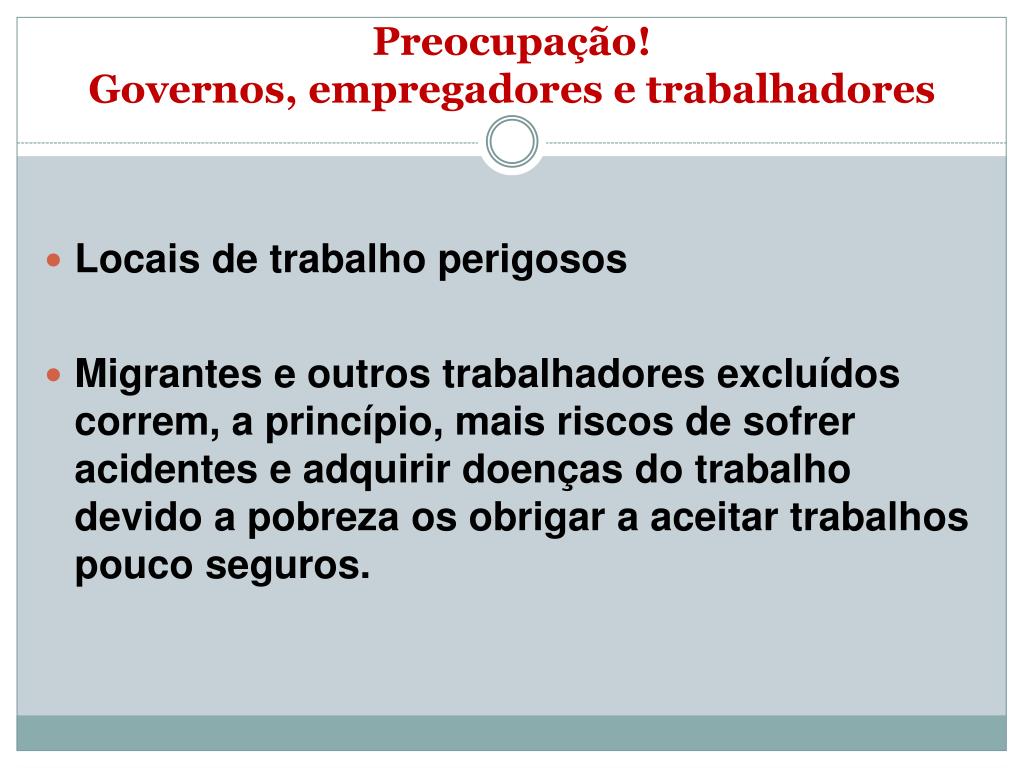 Preocupação!
Governos, empregadores e trabalhadores

Locais de trabalho perigosos

Migrantes e outros trabalhadores excluídos correm, a princípio, mais riscos de sofrer acidentes e adquirir doenças do trabalho devido a pobreza os obrigar a aceitar trabalhos pouco seguros.